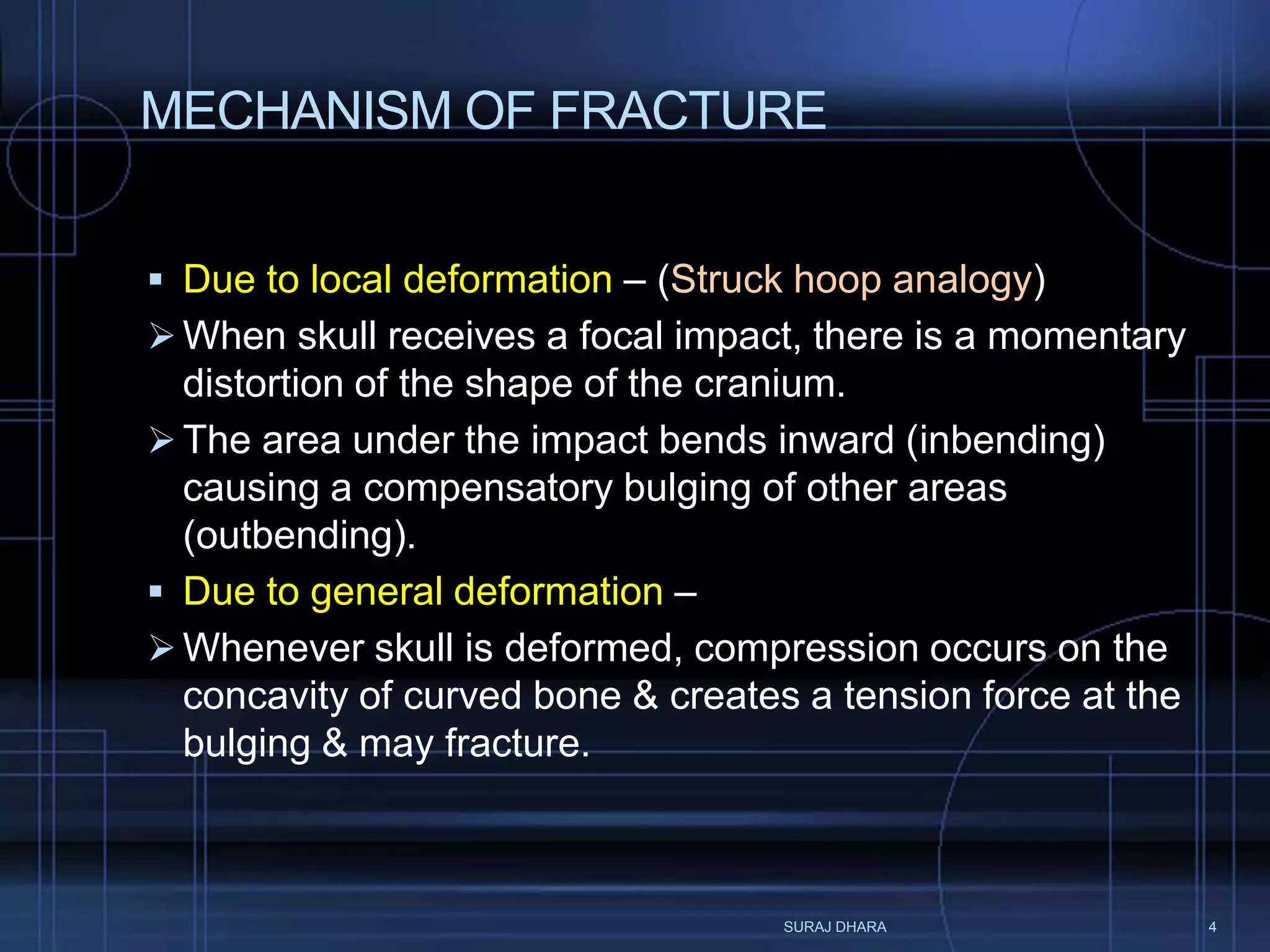 MECHANISM OF FRACTURE

▪ Due to local deformation – (Struck hoop analogy)

➢ When skull receives a focal impact, there is a momentary distortion of the shape of the cranium.

➢ The area under the impact bends inward (inbending) causing a compensatory bulging of other areas (outbending).

▪ Due to general deformation –

➢ Whenever skull is deformed, compression occurs on the concavity of curved bone & creates a tension force at the bulging & may fracture.

SURAJ DHARA

4